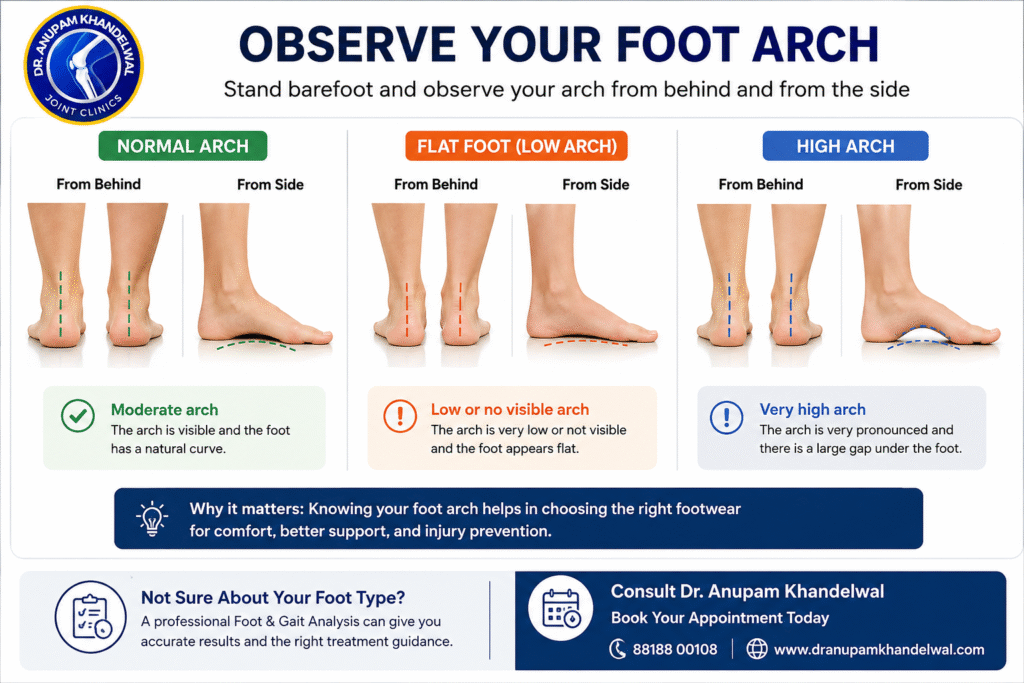 DR. ANUPAM KHANDELWAL
JOINT CLINICS

OBSERVE YOUR FOOT ARCH

Stand barefoot and observe your arch from behind and from the side

NORMAL ARCH

From Behind

From Side

Moderate arch
The arch is visible and the foot has a natural curve.

FLAT FOOT (LOW ARCH)

From Behind

From Side

Low or no visible arch
The arch is very low or not visible and the foot appears flat.

HIGH ARCH

From Behind

From Side

Very high arch
The arch is very pronounced and there is a large gap under the foot.

Why it matters: Knowing your foot arch helps in choosing the right footwear for comfort, better support, and injury prevention.

Not Sure About Your Foot Type?
A professional Foot & Gait Analysis can give you accurate results and the right treatment guidance.

Consult Dr. Anupam Khandelwal
Book Your Appointment Today
88188 00108
www.dranupamkhandelwal.com